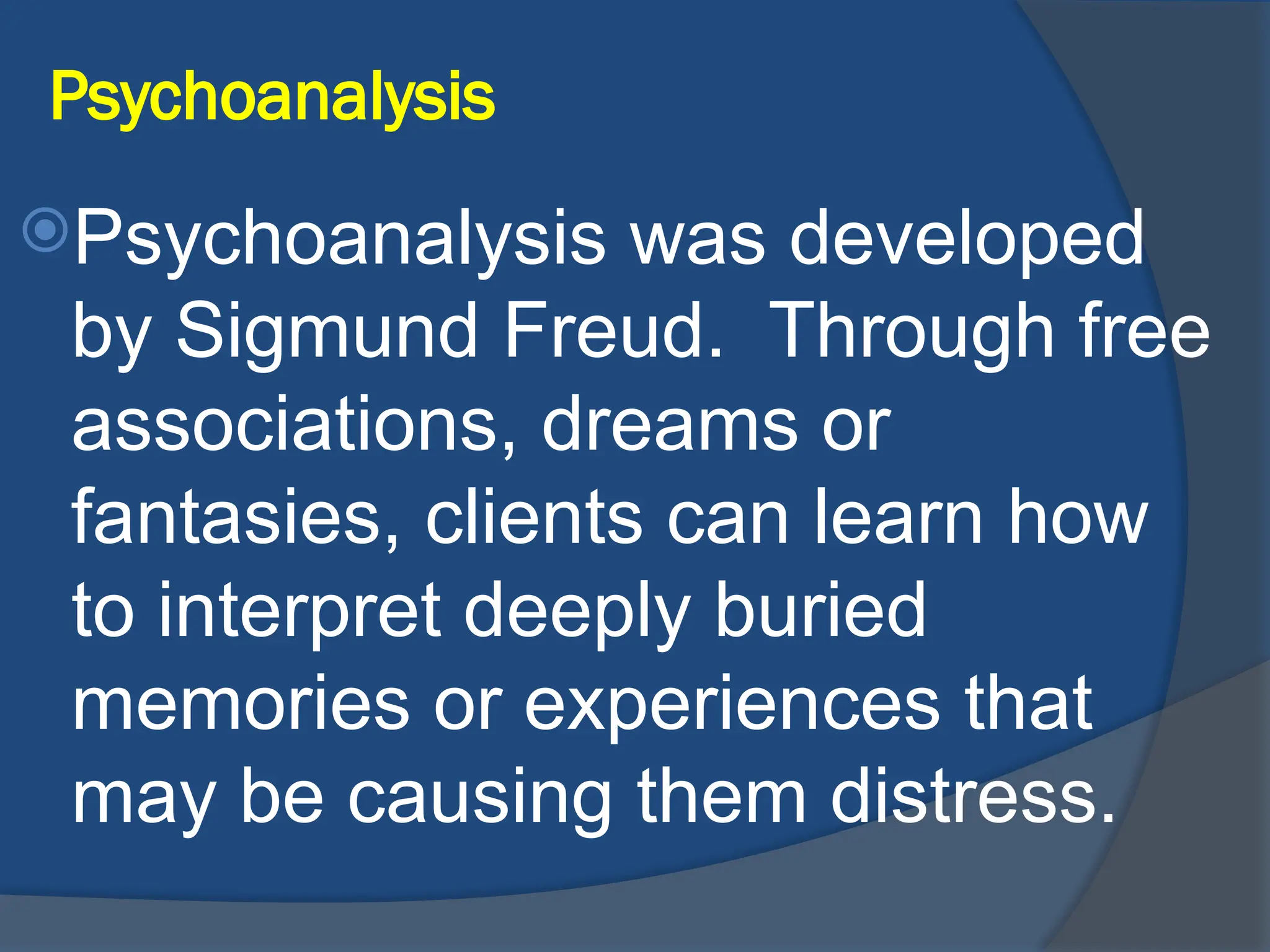 Psychoanalysis

Psychoanalysis was developed by Sigmund Freud. Through free associations, dreams or fantasies, clients can learn how to interpret deeply buried memories or experiences that may be causing them distress.